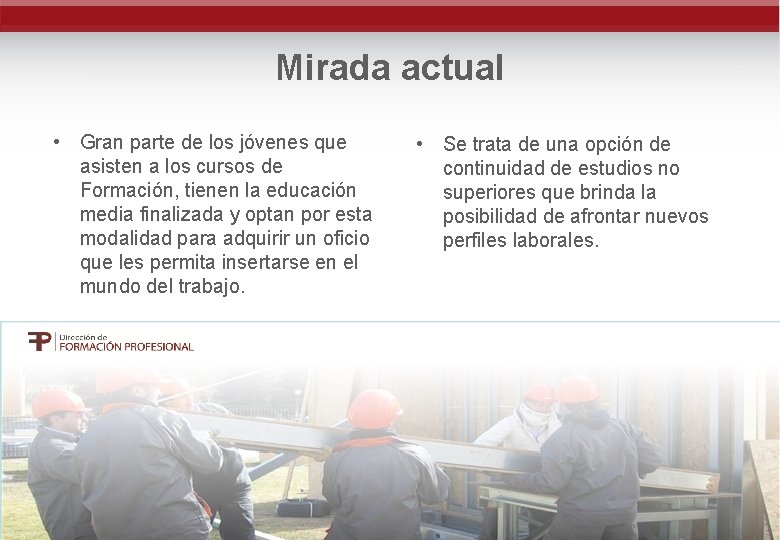 Mirada actual

• Gran parte de los jóvenes que asisten a los cursos de Formación, tienen la educación media finalizada y optan por esta modalidad para adquirir un oficio que les permita insertarse en el mundo del trabajo.

• Se trata de una opción de continuidad de estudios no superiores que brinda la posibilidad de afrontar nuevos perfiles laborales.

FP Dirección de FORMACIÓN PROFESIONAL